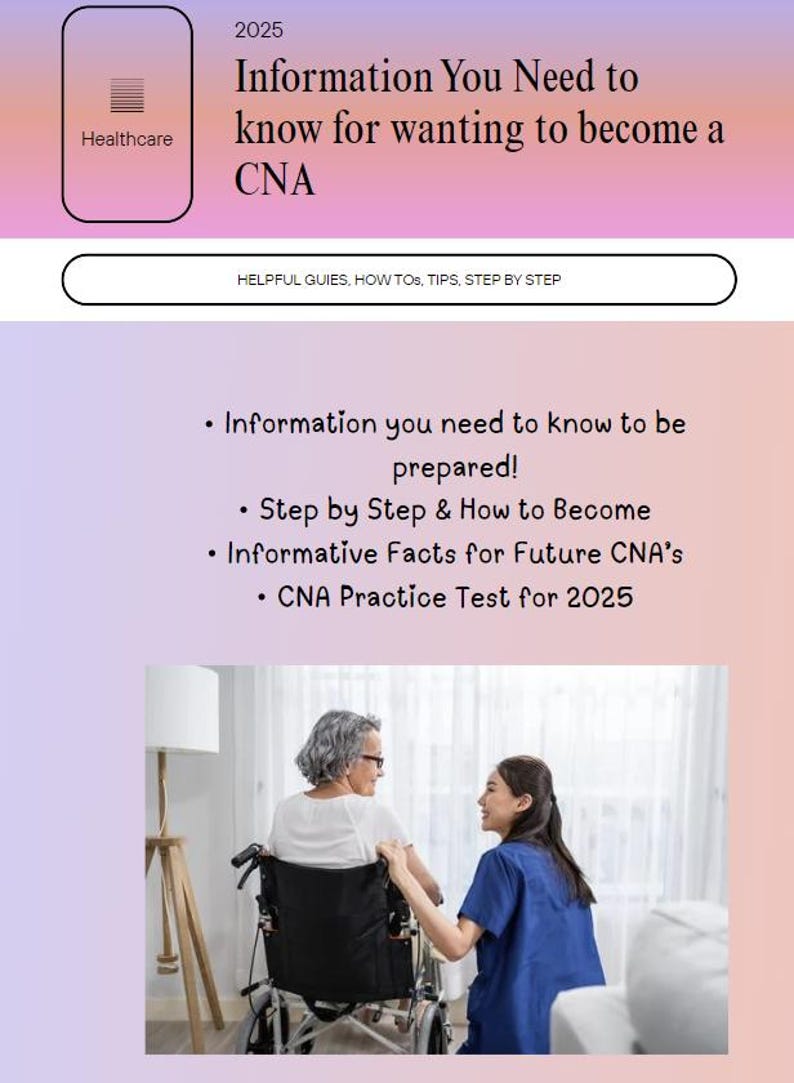 Healthcare

2025

Information You Need to know for wanting to become a CNA

HELPFUL GUIES, HOW TOs, TIPS, STEP BY STEP

• Information you need to know to be prepared!
• Step by Step & How to Become
• Informative Facts for Future CNA's
• CNA Practice Test for 2025